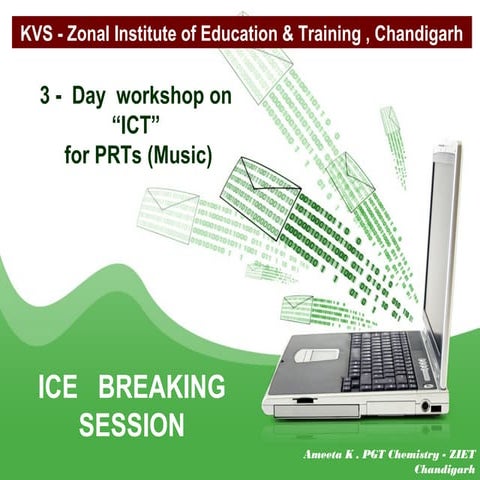 KVS - Zonal Institute of Education & Training , Chandigarh

3 - Day workshop on
"ICT"
for PRTs (Music)

ICE BREAKING
SESSION

Ameeta K . PGT Chemistry - ZIET
Chandigarh